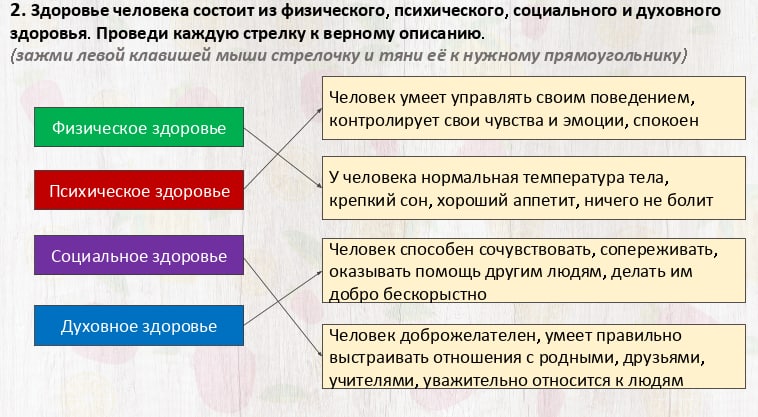 2. Здоровье человека состоит из физического, психического, социального и духовного здоровья. Проведи каждую стрелку к верному описанию.
(зажми левой клавишей мыши стрелочку и тяни её к нужному прямоугольнику)

Физическое здоровье

Психическое здоровье

Социальное здоровье

Духовное здоровье

Человек умеет управлять своим поведением, контролирует свои чувства и эмоции, спокоен

У человека нормальная температура тела, крепкий сон, хороший аппетит, ничего не болит

Человек способен сочувствовать, сопереживать, оказывать помощь другим людям, делать им добро бескорыстно

Человек доброжелателен, умеет правильно выстраивать отношения с родными, друзьями, учителями, уважительно относится к людям